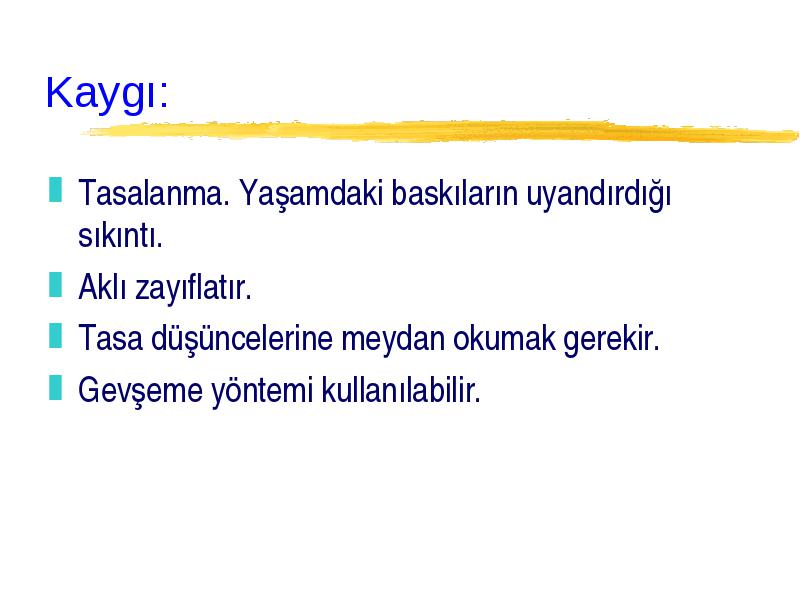 Kaygı:

Tasalanma. Yaşamdaki baskıların uyandırdığı sıkıntı.

Aklı zayıflatır.

Tasa düşüncelerine meydan okumak gerekir.

Gevşeme yöntemi kullanılabilir.